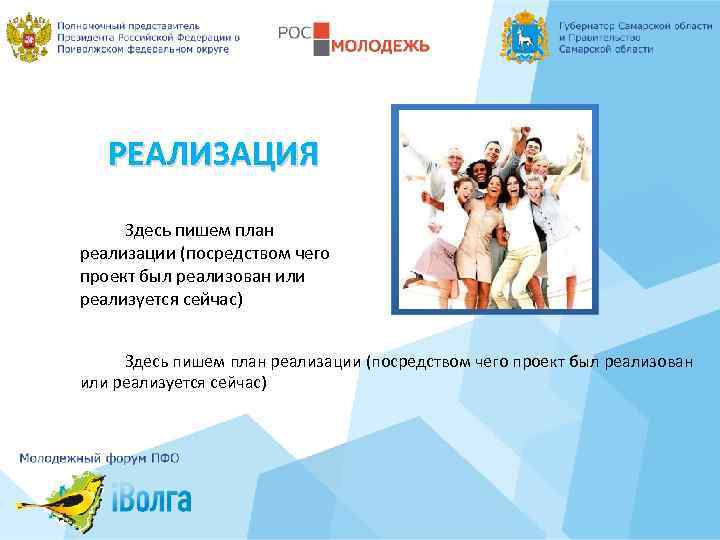 Полномочный представитель Президента Российской Федерации в Приволжском федеральном округе

РОС МОЛОДЕЖЬ

Губернатор Самарской области и Правительство Самарской области

РЕАЛИЗАЦИЯ

Здесь пишем план реализации (посредством чего проект был реализован или реализуется сейчас)

Здесь пишем план реализации (посредством чего проект был реализован или реализуется сейчас)

Молодежный форум ПФО

iВолга